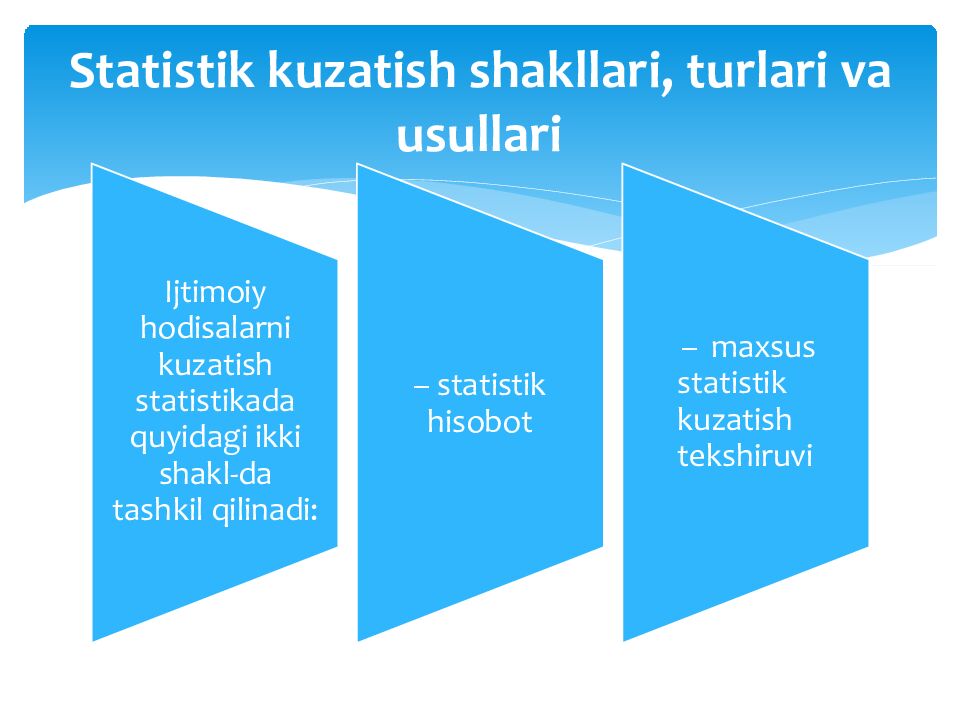 Statistik kuzatish shakllari, turlari va usullari

Ijtimoiy hodisalarni kuzatish statistikada quyidagi ikki shakl-da tashkil qilinadi:

– statistik hisobot

– maxsus statistik kuzatish tekshiruvi